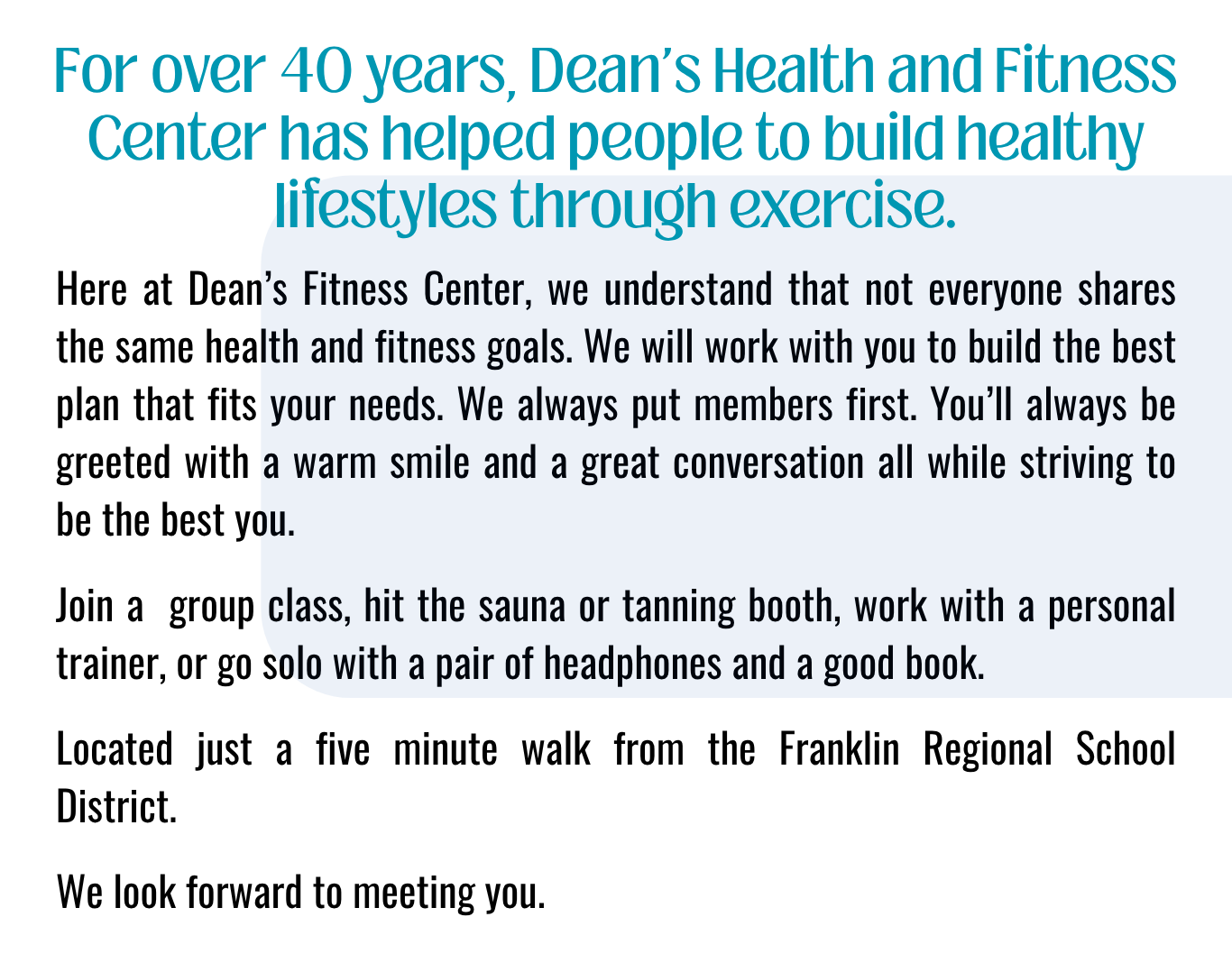 For over 40 years, Dean's Health and Fitness Center has helped people to build healthy lifestyles through exercise.

Here at Dean's Fitness Center, we understand that not everyone shares the same health and fitness goals. We will work with you to build the best plan that fits your needs. We always put members first. You'll always be greeted with a warm smile and a great conversation all while striving to be the best you.

Join a group class, hit the sauna or tanning booth, work with a personal trainer, or go solo with a pair of headphones and a good book.

Located just a five minute walk from the Franklin Regional School District.

We look forward to meeting you.